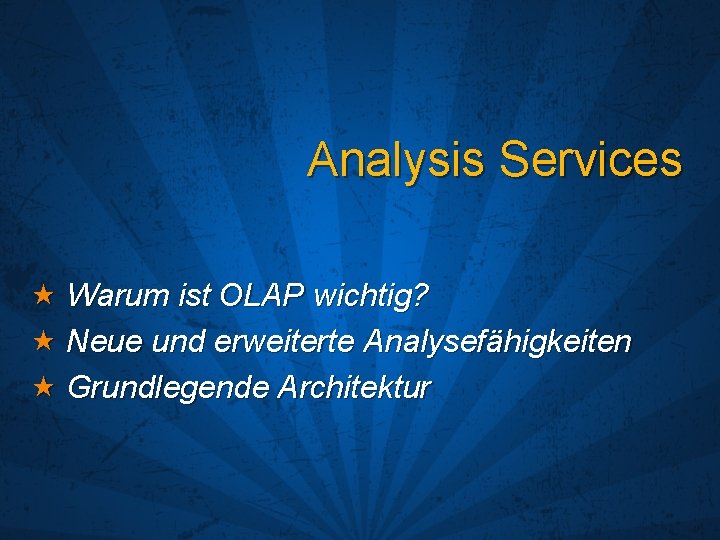 Analysis Services

★ Warum ist OLAP wichtig?
★ Neue und erweiterte Analysefähigkeiten
★ Grundlegende Architektur